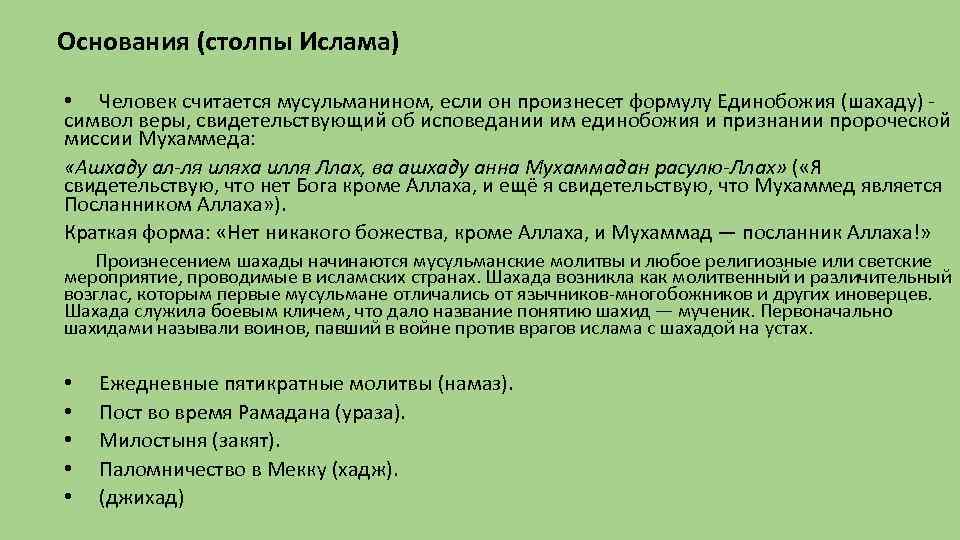 Основания (столпы Ислама)

• Человек считается мусульманином, если он произнесет формулу Единобожия (шахаду) - символ веры, свидетельствующий об исповедании им единобожия и признании пророческой миссии Мухаммеда:

«Ашхаду ал-ля иляха илля Ллах, ва ашхаду анна Мухаммадан расулю-Ллах» («Я свидетельствую, что нет Бога кроме Аллаха, и ещё я свидетельствую, что Мухаммед является Посланником Аллаха»).

Краткая форма: «Нет никакого божества, кроме Аллаха, и Мухаммад — посланник Аллаха!»

Произнесением шахады начинаются мусульманские молитвы и любое религиозные или светские мероприятие, проводимые в исламских странах. Шахада возникла как молитвенный и различительный возглас, которым первые мусульмане отличались от язычников-многобожников и других иноверцев. Шахада служила боевым кличем, что дало название понятию шахид — мученик. Первоначально шахидами называли воинов, павший в войне против врагов ислама с шахадой на устах.

• Ежедневные пятикратные молитвы (намаз).
• Пост во время Рамадана (ураза).
• Милостыня (закят).
• Паломничество в Мекку (хадж).
• (джихад)